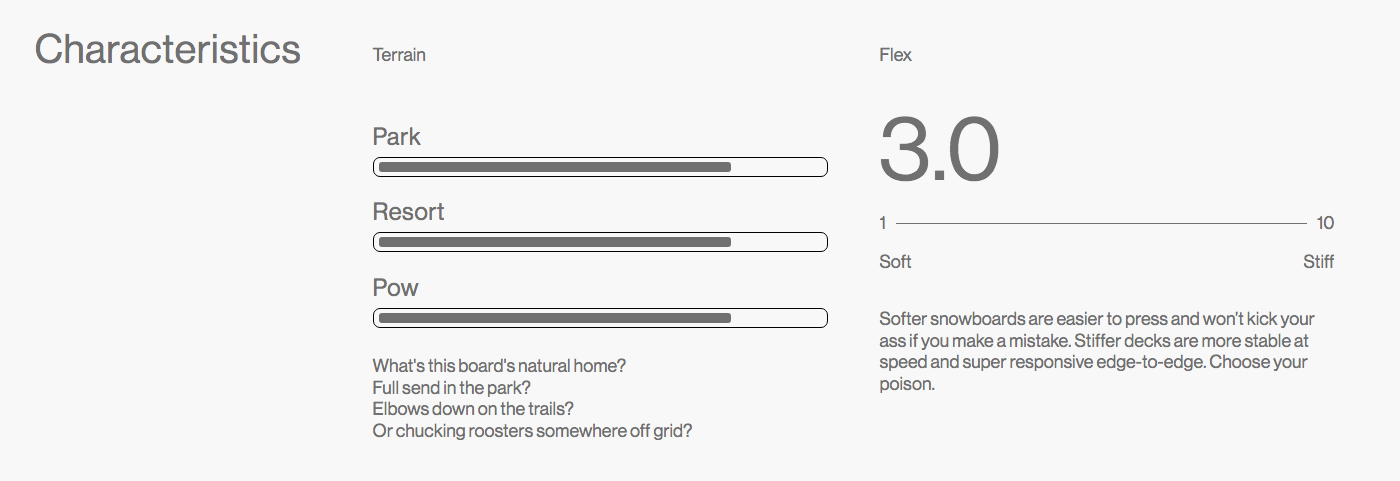 Characteristics

Terrain

Park

Resort

Pow

What's this board's natural home?
Full send in the park?
Elbows down on the trails?
Or chucking roosters somewhere off grid?

Flex

3.0

1 10

Soft Stiff

Softer snowboards are easier to press and won't kick your ass if you make a mistake. Stiffer decks are more stable at speed and super responsive edge-to-edge. Choose your poison.